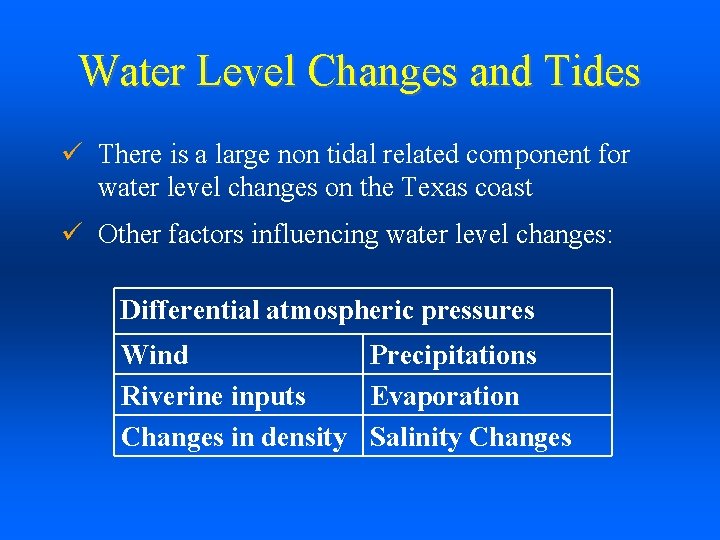 Water Level Changes and Tides

✓ There is a large non tidal related component for water level changes on the Texas coast

✓ Other factors influencing water level changes:

| Differential atmospheric pressures | |
|---|---|
| Wind | Precipitations |
| Riverine inputs | Evaporation |
| Changes in density | Salinity Changes |